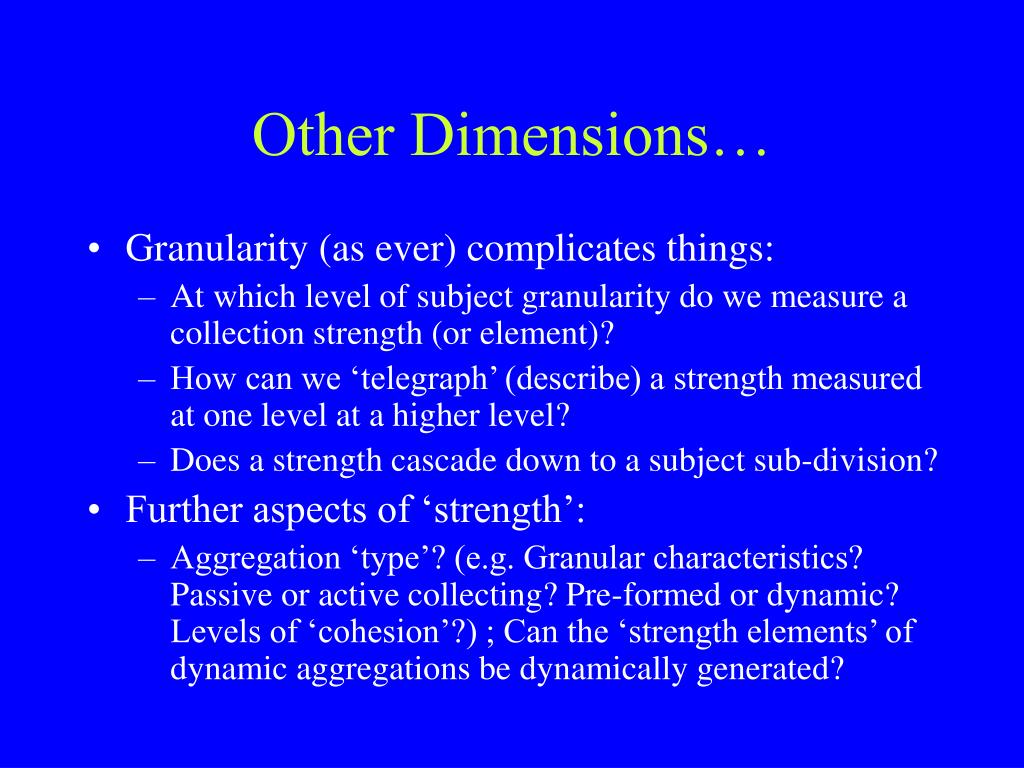 Other Dimensions…

• Granularity (as ever) complicates things:
– At which level of subject granularity do we measure a collection strength (or element)?
– How can we ‘telegraph’ (describe) a strength measured at one level at a higher level?
– Does a strength cascade down to a subject sub-division?

• Further aspects of ‘strength’:
– Aggregation ‘type’? (e.g. Granular characteristics? Passive or active collecting? Pre-formed or dynamic? Levels of ‘cohesion’?) ; Can the ‘strength elements’ of dynamic aggregations be dynamically generated?